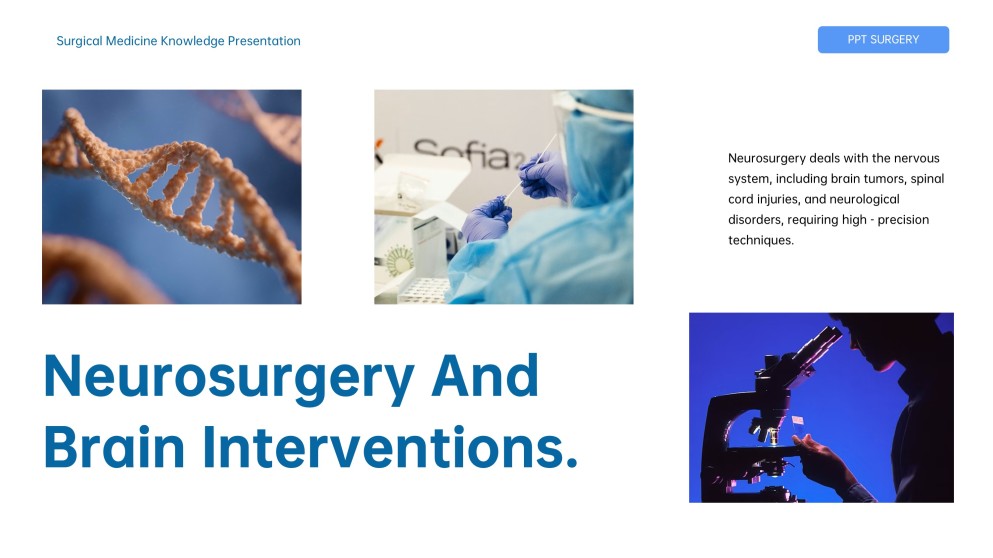 Surgical Medicine Knowledge Presentation

PPT SURGERY

Sofia 2

Neurosurgery deals with the nervous system, including brain tumors, spinal cord injuries, and neurological disorders, requiring high - precision techniques.

Neurosurgery And Brain Interventions.